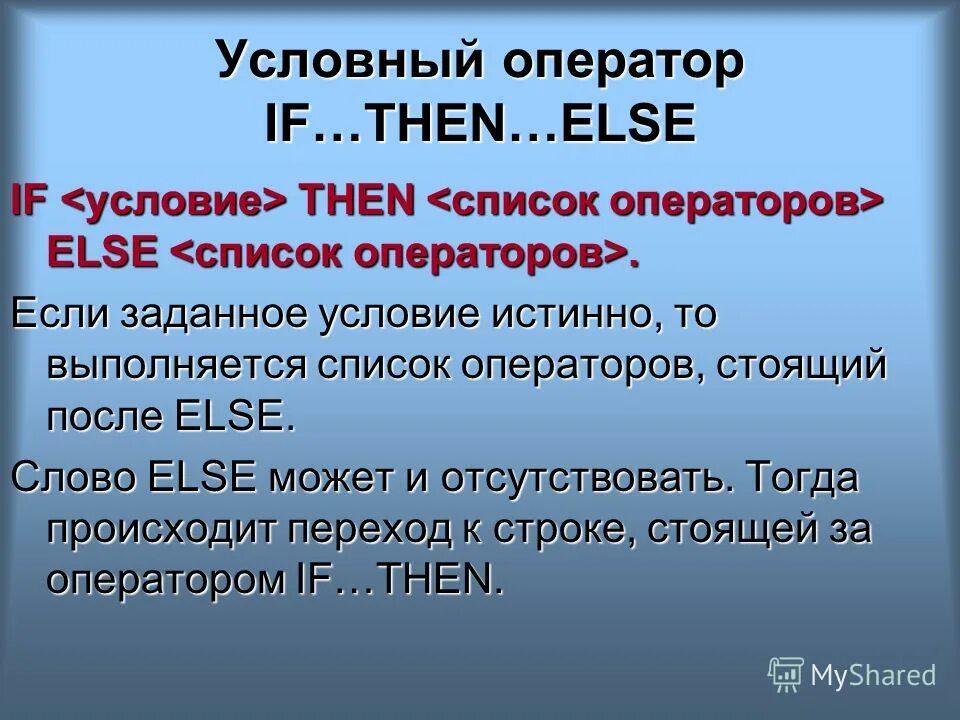 Условный оператор IF…THEN…ELSE

IF <условие> THEN <список операторов> ELSE <список операторов>.

Если заданное условие истинно, то выполняется список операторов, стоящий после ELSE.

Слово ELSE может и отсутствовать. Тогда происходит переход к строке, стоящей за оператором IF…THEN.

MyShared